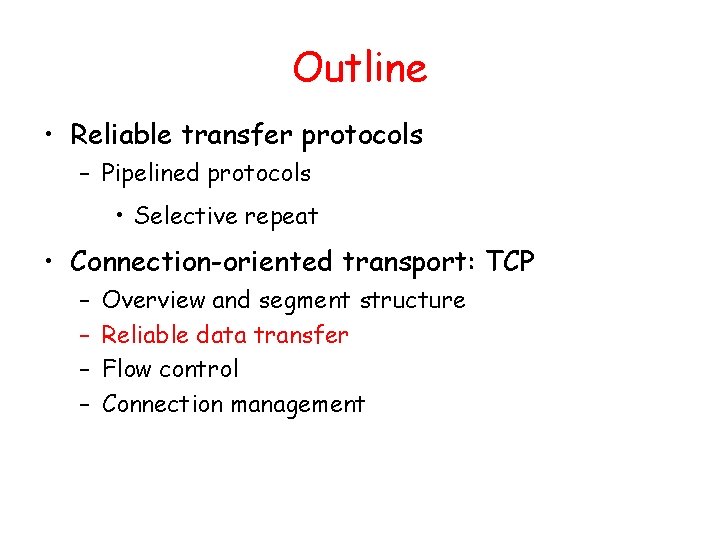 Outline

• Reliable transfer protocols
  – Pipelined protocols
    • Selective repeat
• Connection-oriented transport: TCP
  – Overview and segment structure
  – Reliable data transfer
  – Flow control
  – Connection management